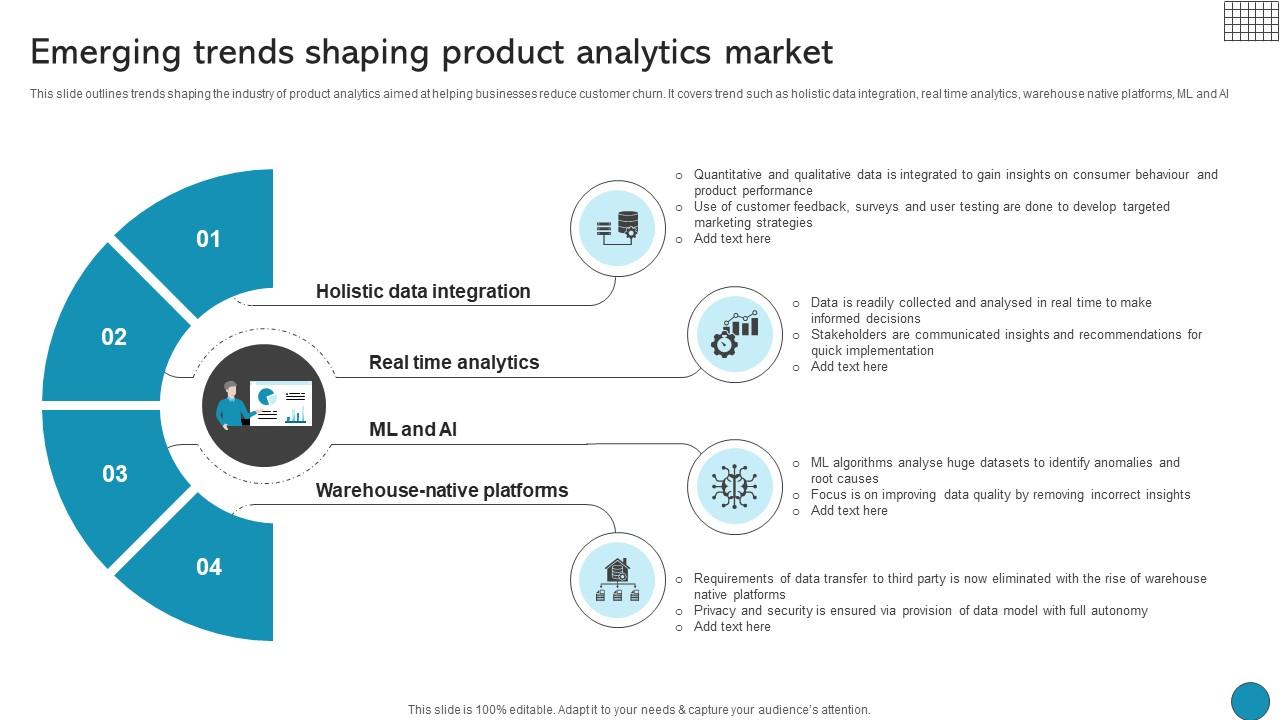 Emerging trends shaping product analytics market

This slide outlines trends shaping the industry of product analytics aimed at helping businesses reduce customer churn. It covers trend such as holistic data integration, real time analytics, warehouse native platforms, ML and AI

01

02

03

04

Holistic data integration

Real time analytics

ML and AI

Warehouse-native platforms

○ Quantitative and qualitative data is integrated to gain insights on consumer behaviour and product performance
○ Use of customer feedback, surveys and user testing are done to develop targeted marketing strategies
○ Add text here

○ Data is readily collected and analysed in real time to make informed decisions
○ Stakeholders are communicated insights and recommendations for quick implementation
○ Add text here

○ ML algorithms analyse huge datasets to identify anomalies and root causes
○ Focus is on improving data quality by removing incorrect insights
○ Add text here

○ Requirements of data transfer to third party is now eliminated with the rise of warehouse native platforms
○ Privacy and security is ensured via provision of data model with full autonomy
○ Add text here

This slide is 100% editable. Adapt it to your needs & capture your audience's attention.